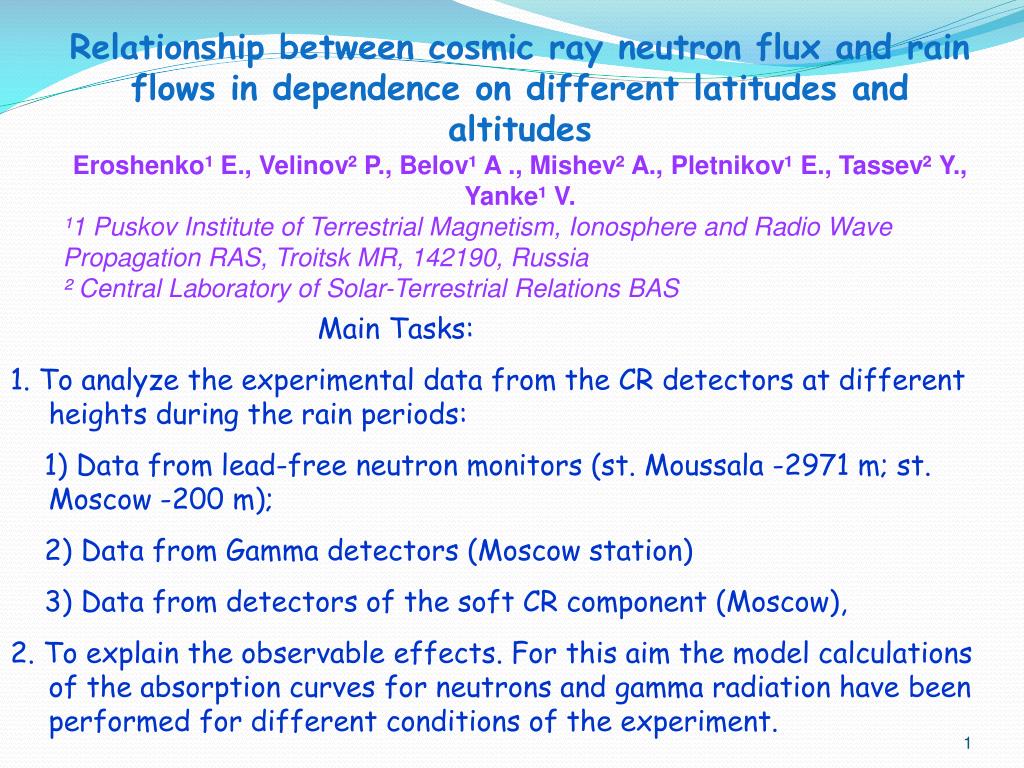 Relationship between cosmic ray neutron flux and rain flows in dependence on different latitudes and altitudes

Eroshenko¹ E., Velinov² P., Belov¹ A ., Mishev² A., Pletnikov¹ E., Tassev² Y., Yanke¹ V.

¹1 Puskov Institute of Terrestrial Magnetism, Ionosphere and Radio Wave Propagation RAS, Troitsk MR, 142190, Russia

² Central Laboratory of Solar-Terrestrial Relations BAS

Main Tasks:

1. To analyze the experimental data from the CR detectors at different heights during the rain periods:

1) Data from lead-free neutron monitors (st. Moussala -2971 m; st. Moscow -200 m);

2) Data from Gamma detectors (Moscow station)

3) Data from detectors of the soft CR component (Moscow),

2. To explain the observable effects. For this aim the model calculations of the absorption curves for neutrons and gamma radiation have been performed for different conditions of the experiment.

1